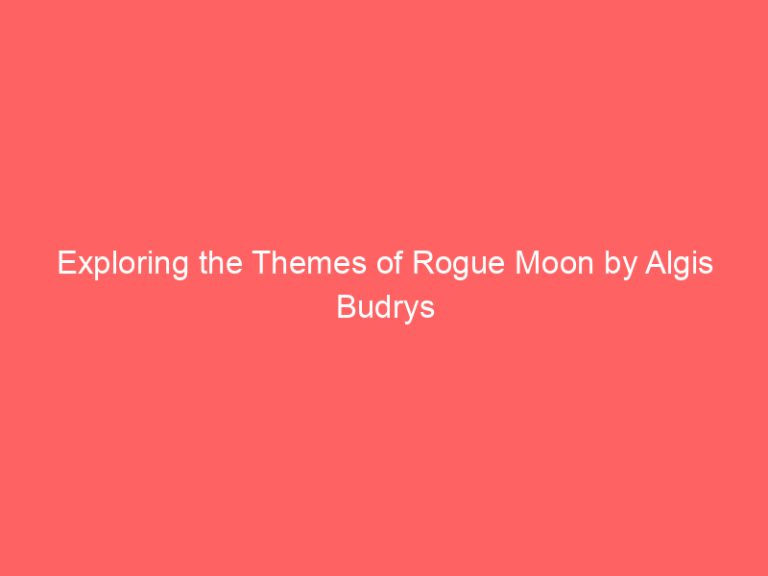 Exploring the Themes of Rogue Moon by Algis Budrys